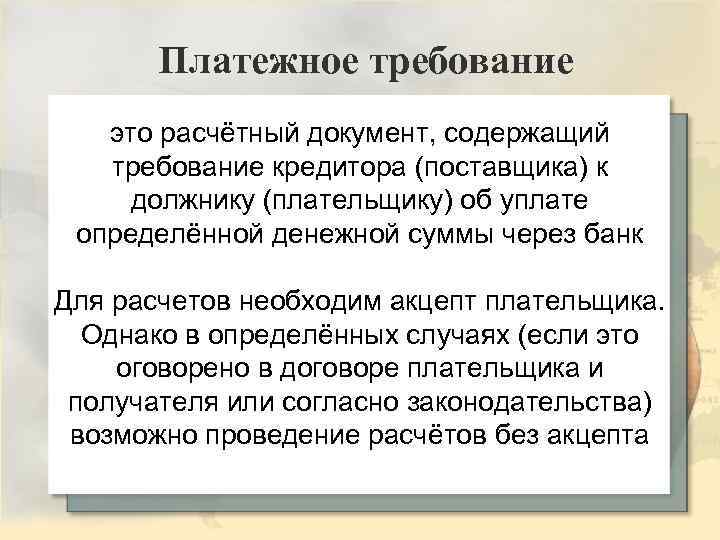 Платежное требование

это расчётный документ, содержащий требование кредитора (поставщика) к должнику (плательщику) об уплате определённой денежной суммы через банк

Для расчетов необходим акцепт плательщика. Однако в определённых случаях (если это оговорено в договоре плательщика и получателя или согласно законодательства) возможно проведение расчётов без акцепта